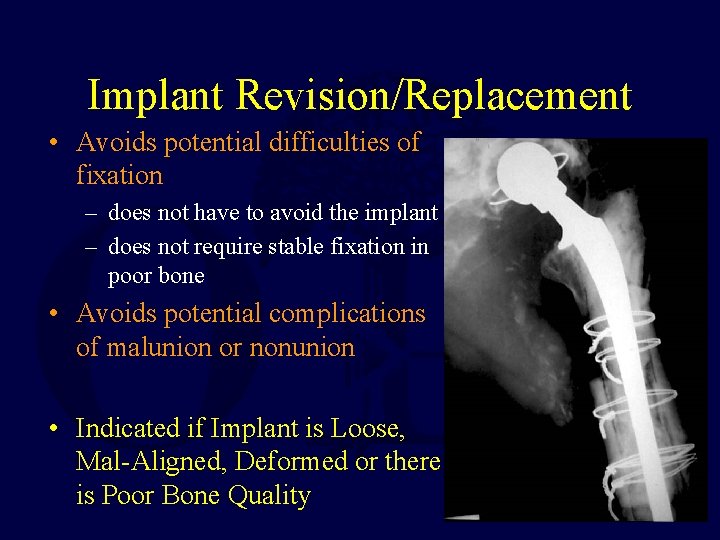 Implant Revision/Replacement

• Avoids potential difficulties of fixation
  – does not have to avoid the implant
  – does not require stable fixation in poor bone
• Avoids potential complications of malunion or nonunion

• Indicated if Implant is Loose, Mal-Aligned, Deformed or there is Poor Bone Quality